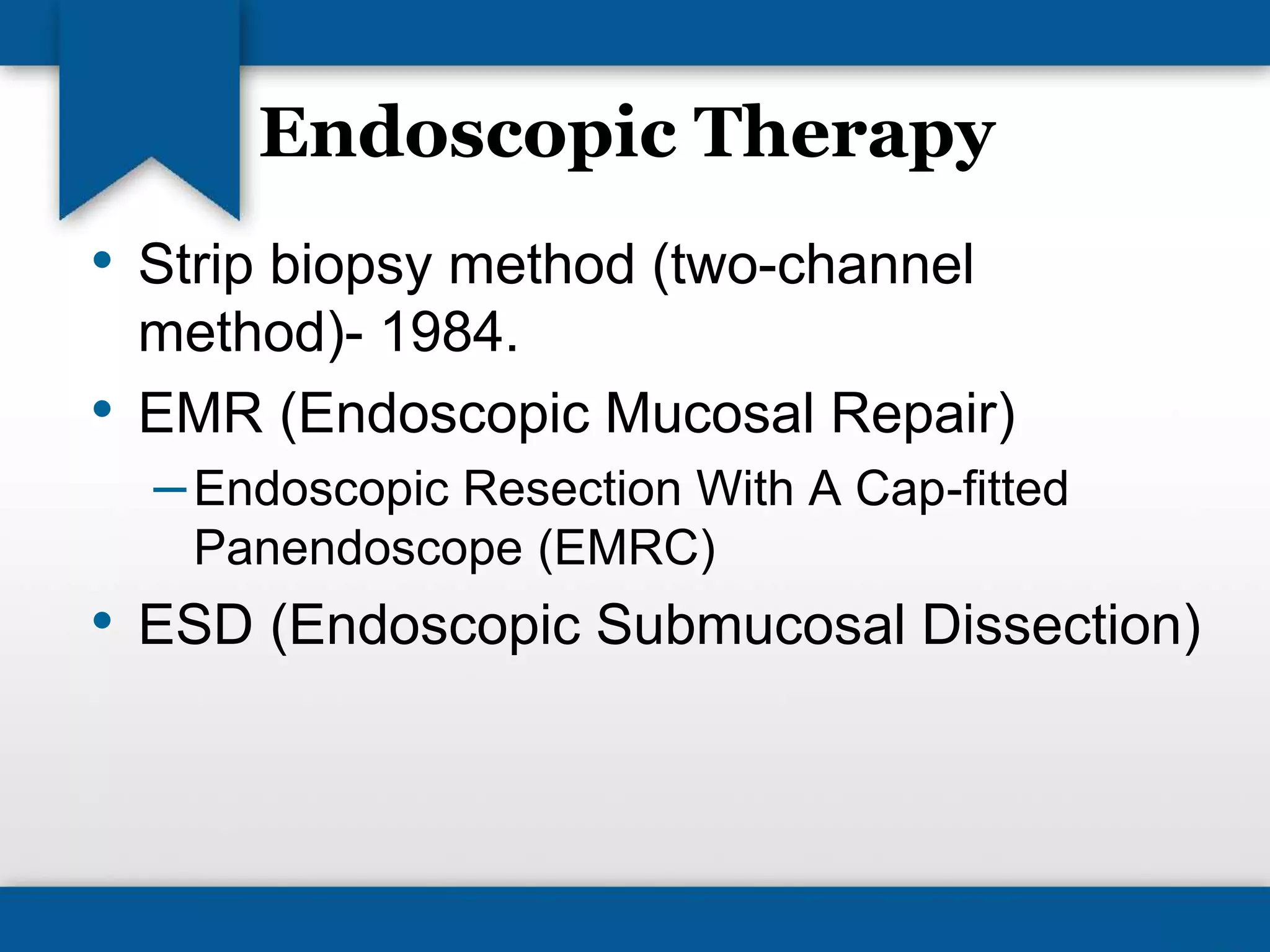 Endoscopic Therapy

• Strip biopsy method (two-channel method)- 1984.
• EMR (Endoscopic Mucosal Repair)
– Endoscopic Resection With A Cap-fitted Panendoscope (EMRC)
• ESD (Endoscopic Submucosal Dissection)